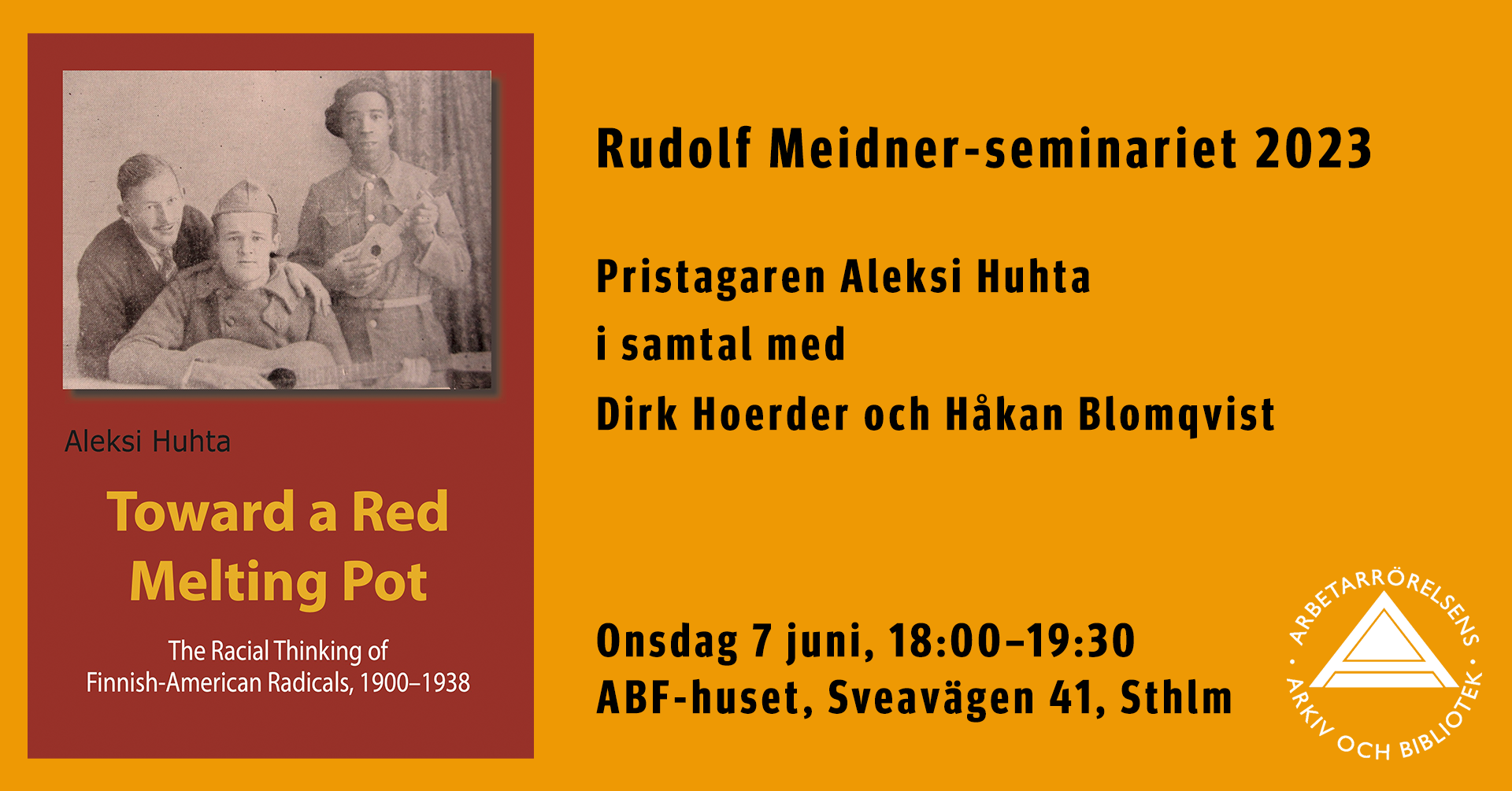 Aleksi Huhta

Toward a Red Melting Pot

The Racial Thinking of Finnish-American Radicals, 1900–1938

Rudolf Meidner-seminariet 2023

Pristagaren Aleksi Huhta
i samtal med
Dirk Hoerder och Håkan Blomqvist

Onsdag 7 juni, 18:00–19:30
ABF-huset, Sveavägen 41, Sthlm

ARBETARRÖRELSENS · ARKIV OCH BIBLIOTEK ·